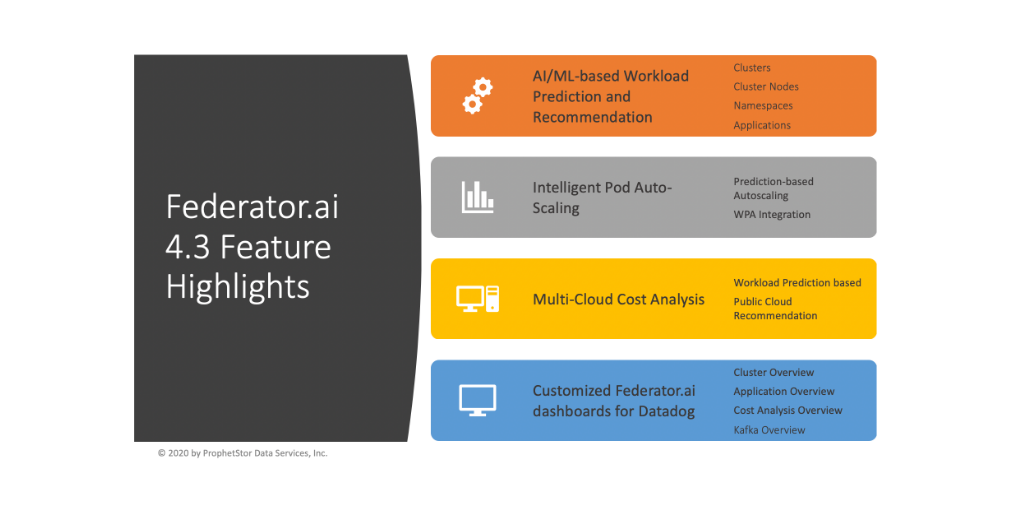 Federator.ai 4.3 Feature Highlights

AI/ML-based Workload Prediction and Recommendation

Clusters
Cluster Nodes
Namespaces
Applications

Intelligent Pod Auto-Scaling

Prediction-based Autoscaling
WPA Integration

Multi-Cloud Cost Analysis

Workload Prediction based
Public Cloud Recommendation

Customized Federator.ai dashboards for Datadog

Cluster Overview
Application Overview
Cost Analysis Overview
Kafka Overview

© 2020 by ProphetStor Data Services, Inc.